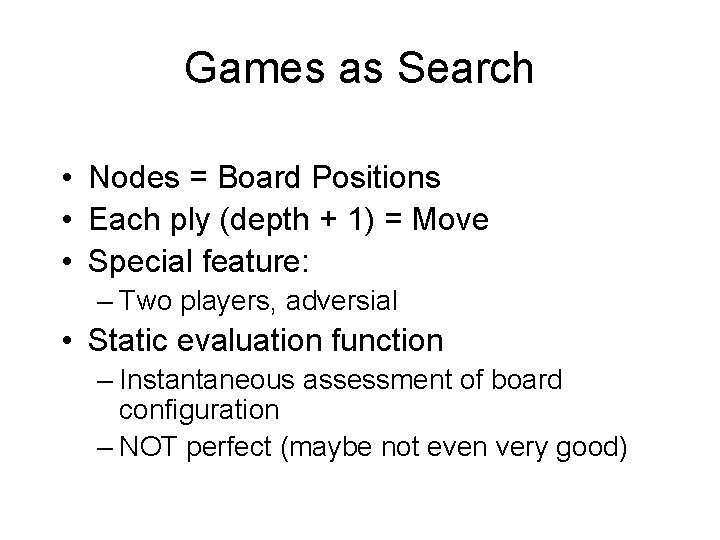 Games as Search

• Nodes = Board Positions
• Each ply (depth + 1) = Move
• Special feature:
– Two players, adversial
• Static evaluation function
– Instantaneous assessment of board configuration
– NOT perfect (maybe not even very good)